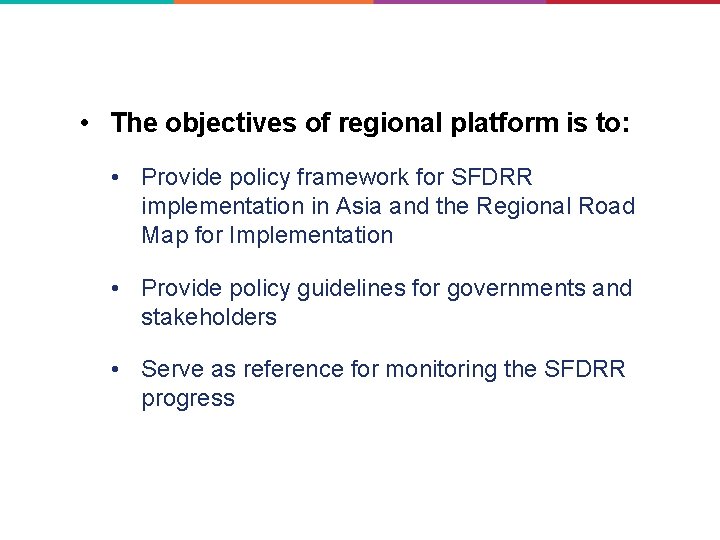 • The objectives of regional platform is to:

• Provide policy framework for SFDRR implementation in Asia and the Regional Road Map for Implementation

• Provide policy guidelines for governments and stakeholders

• Serve as reference for monitoring the SFDRR progress